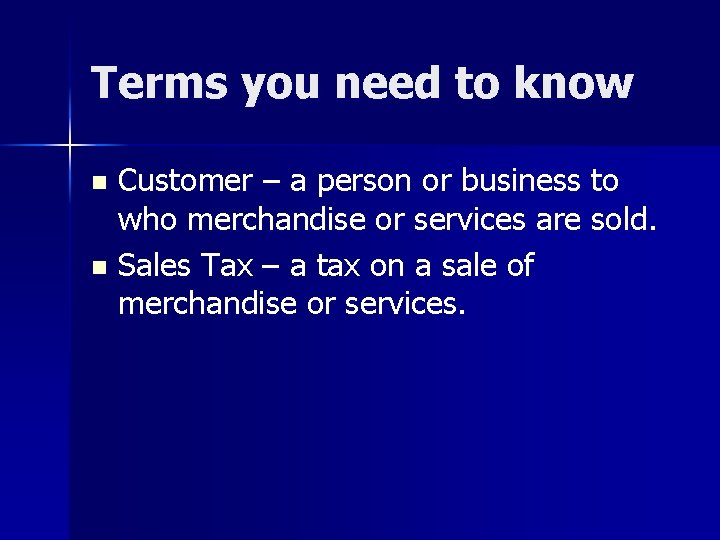 Terms you need to know

• Customer – a person or business to who merchandise or services are sold.
• Sales Tax – a tax on a sale of merchandise or services.